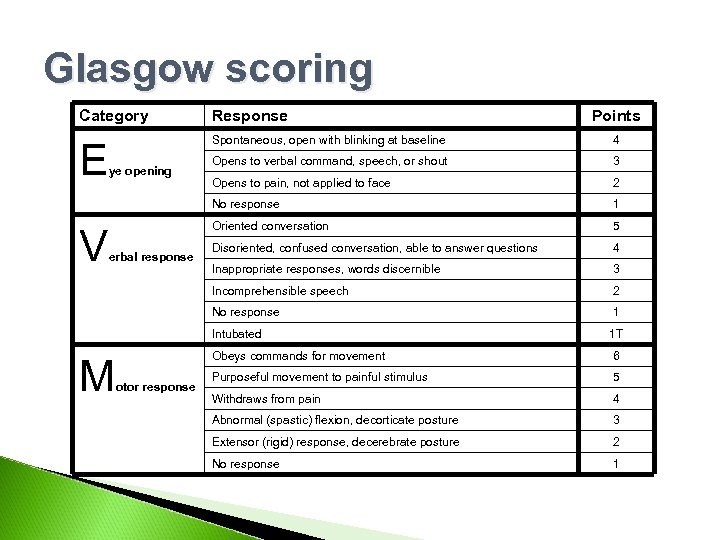 Glasgow scoring

| Category | Response | Points |
|---|---|---|
| Eye opening | Spontaneous, open with blinking at baseline | 4 |
| | Opens to verbal command, speech, or shout | 3 |
| | Opens to pain, not applied to face | 2 |
| | No response | 1 |
| Verbal response | Oriented conversation | 5 |
| | Disoriented, confused conversation, able to answer questions | 4 |
| | Inappropriate responses, words discernible | 3 |
| | Incomprehensible speech | 2 |
| | No response | 1 |
| | Intubated | 1T |
| Motor response | Obeys commands for movement | 6 |
| | Purposeful movement to painful stimulus | 5 |
| | Withdraws from pain | 4 |
| | Abnormal (spastic) flexion, decorticate posture | 3 |
| | Extensor (rigid) response, decerebrate posture | 2 |
| | No response | 1 |